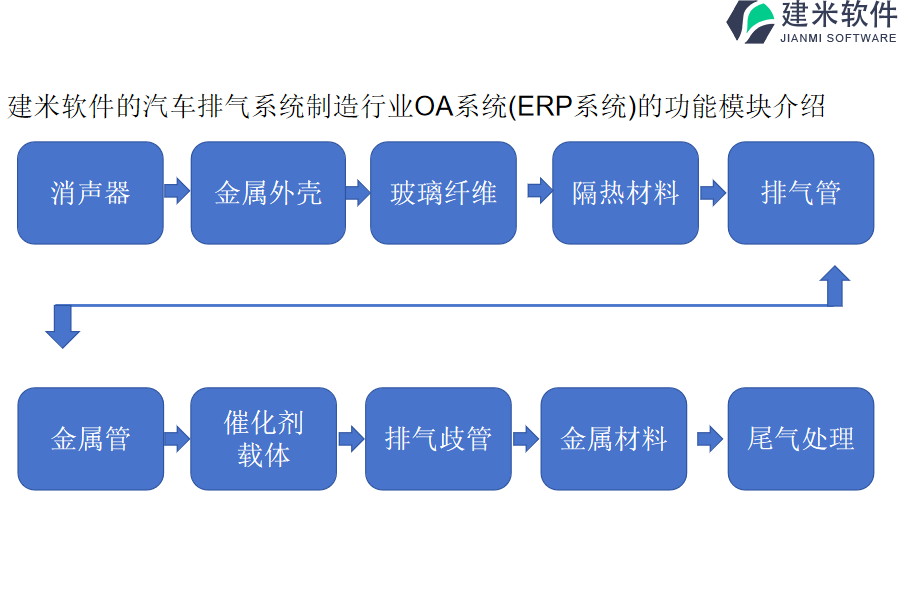 建米软件
JIANMI SOFTWARE

建米软件的汽车排气系统制造行业OA系统(ERP系统)的功能模块介绍

消声器

金属外壳

玻璃纤维

隔热材料

排气管

金属管

催化剂载体

排气歧管

金属材料

尾气处理